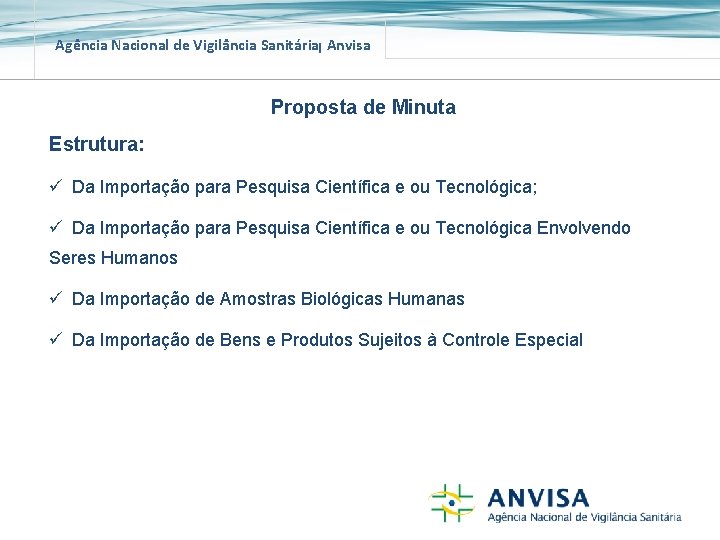 Agência Nacional de Vigilância Sanitária| Anvisa

Proposta de Minuta

Estrutura:

✓ Da Importação para Pesquisa Científica e ou Tecnológica;

✓ Da Importação para Pesquisa Científica e ou Tecnológica Envolvendo Seres Humanos

✓ Da Importação de Amostras Biológicas Humanas

✓ Da Importação de Bens e Produtos Sujeitos à Controle Especial

ANVISA
Agência Nacional de Vigilância Sanitária